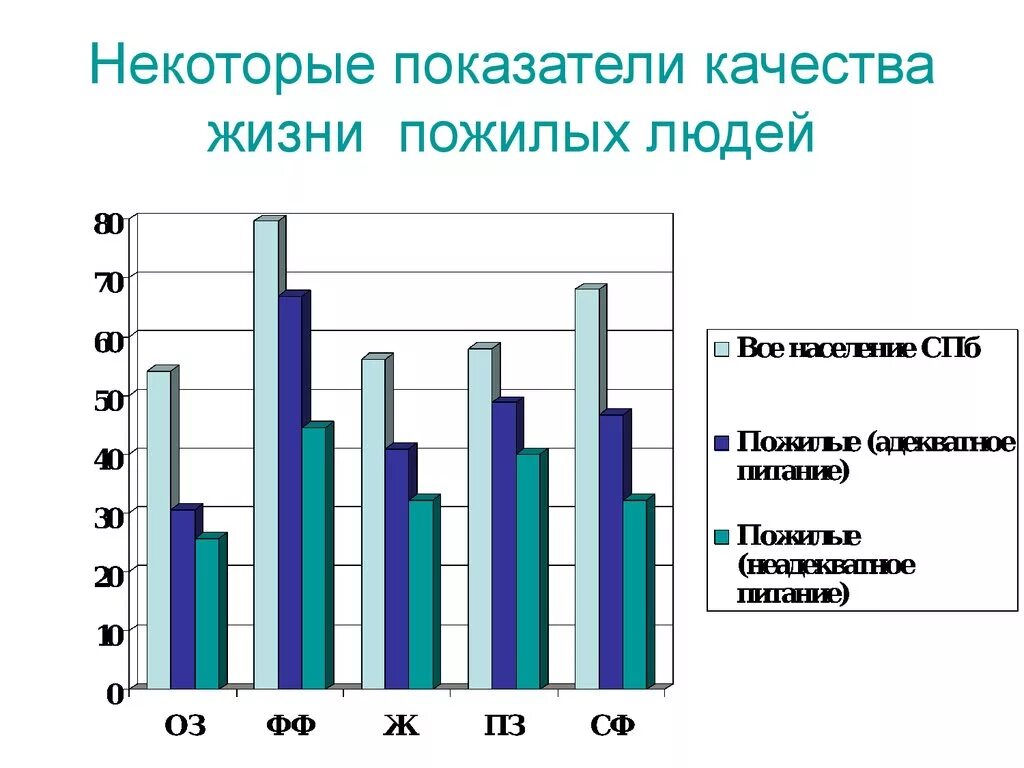 Некоторые показатели качества жизни пожилых людей

80
70
60
50
40
30
20
10
0

ОЗ ФФ Ж ПЗ СФ

Все население СПб

Пожилые (адекватное питание)

Пожилые (неадекватное питание)